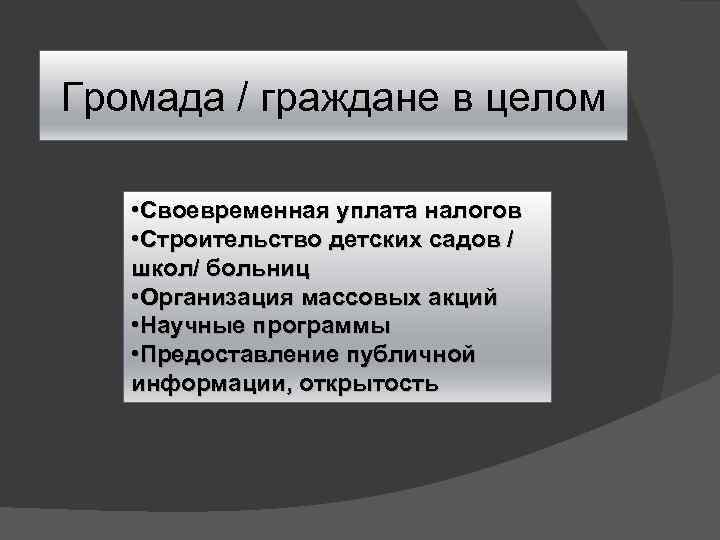 Громада / граждане в целом

•Своевременная уплата налогов
•Строительство детских садов / школ/ больниц
•Организация массовых акций
•Научные программы
•Предоставление публичной информации, открытость